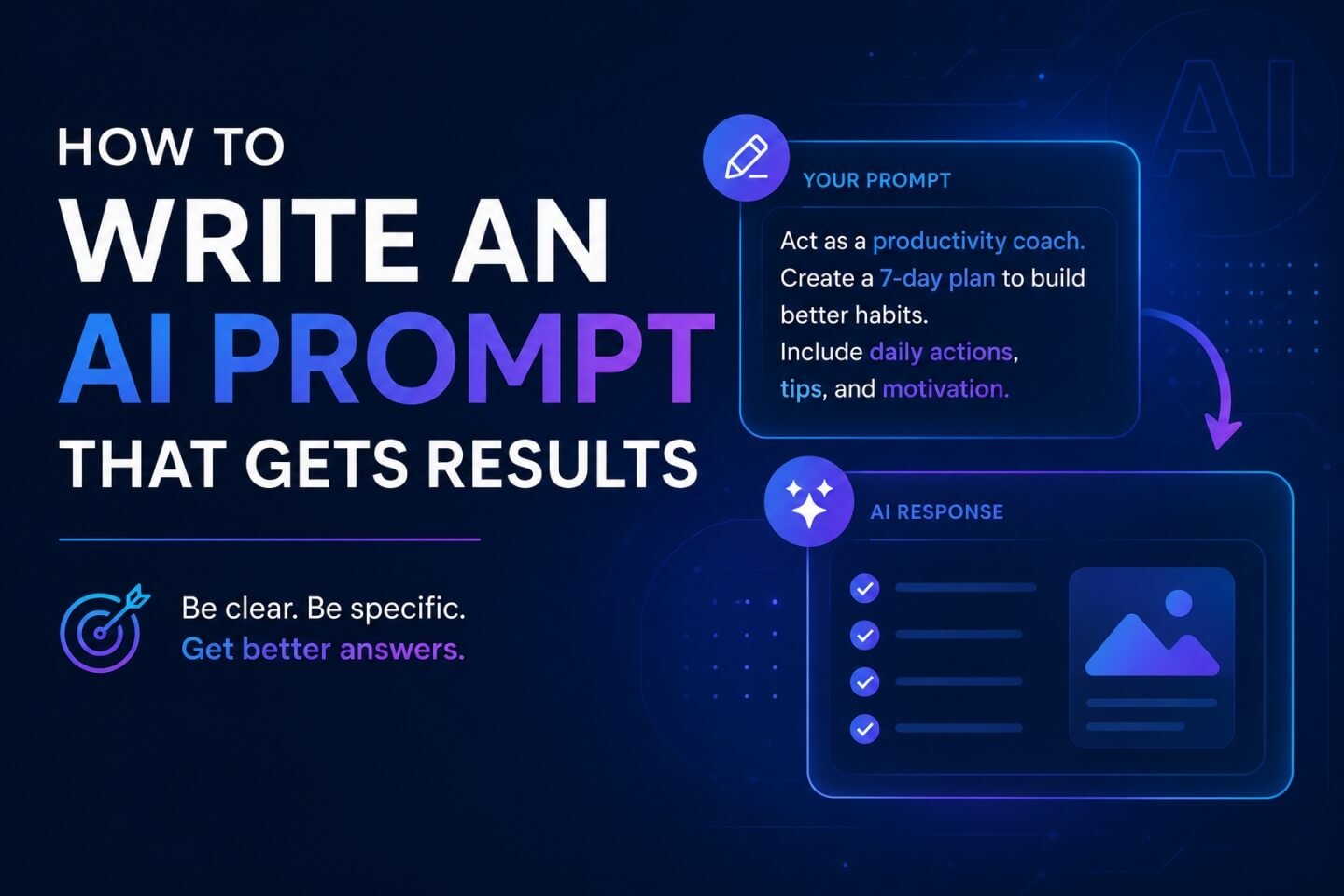 HOW TO
WRITE AN
AI PROMPT
THAT GETS RESULTS

Be clear. Be specific.
Get better answers.

AI

YOUR PROMPT

Act as a productivity coach.
Create a 7-day plan to build better habits.
Include daily actions, tips, and motivation.

AI RESPONSE